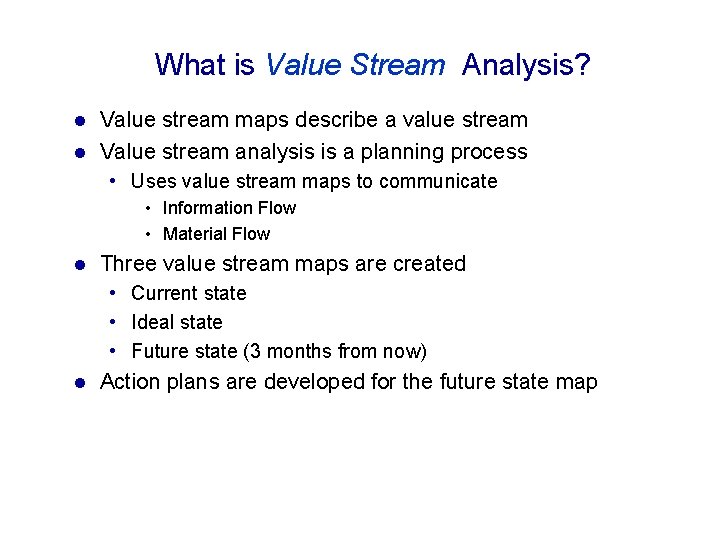 What is Value Stream Analysis?

- Value stream maps describe a value stream
- Value stream analysis is a planning process
  - Uses value stream maps to communicate
    - Information Flow
    - Material Flow
- Three value stream maps are created
  - Current state
  - Ideal state
  - Future state (3 months from now)
- Action plans are developed for the future state map